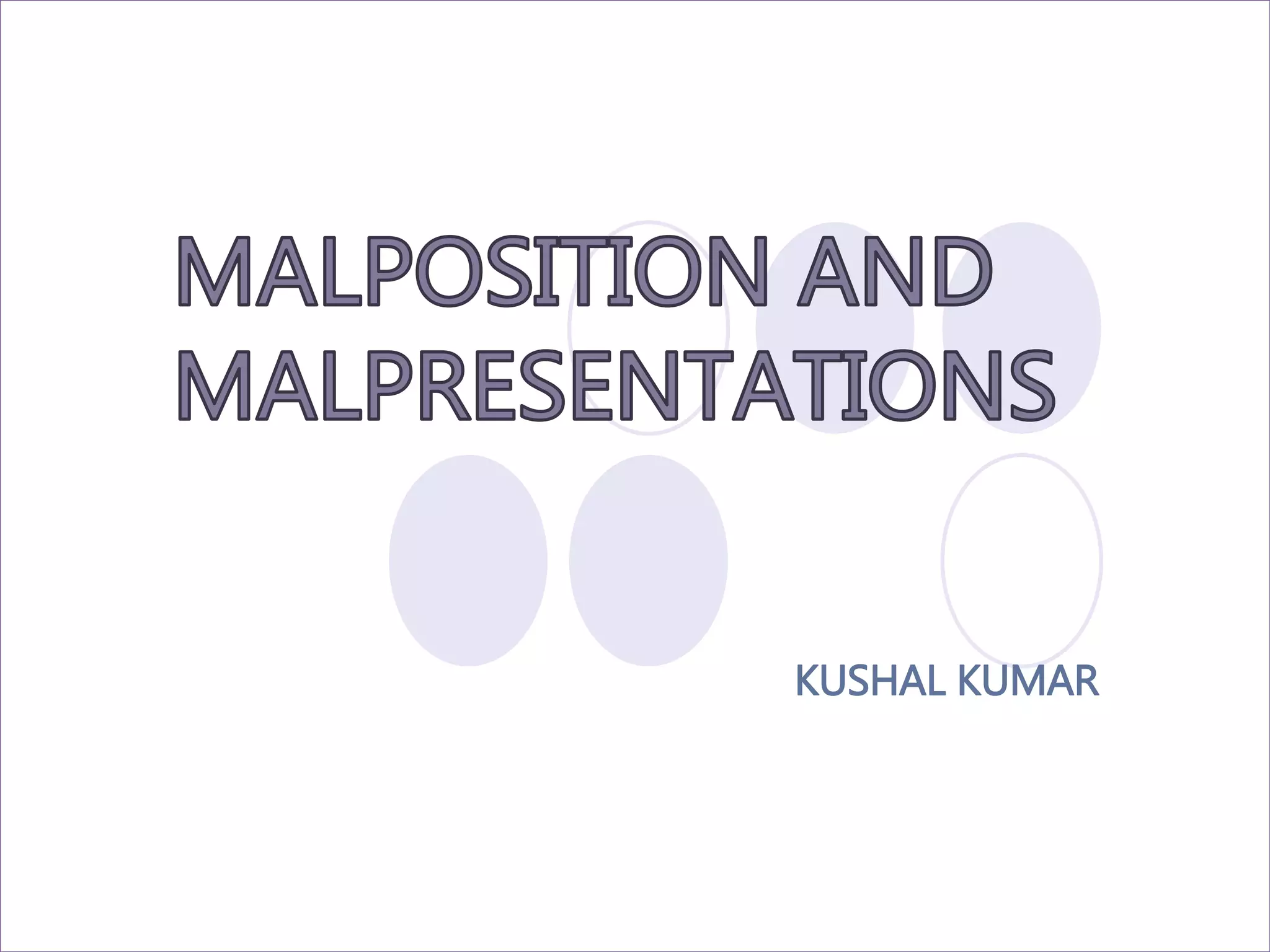 MALPOSITION AND MALPRESENTATIONS

KUSHAL KUMAR